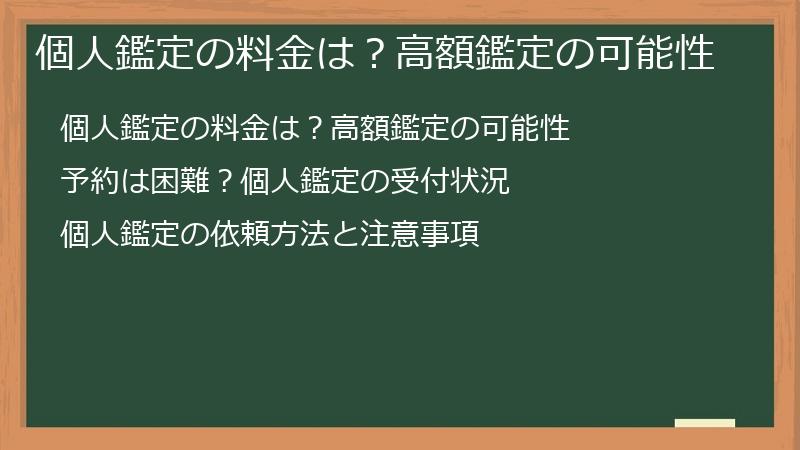 個人鑑定の料金は？高額鑑定の可能性

個人鑑定の料金は？高額鑑定の可能性

予約は困難？個人鑑定の受付状況

個人鑑定の依頼方法と注意事項